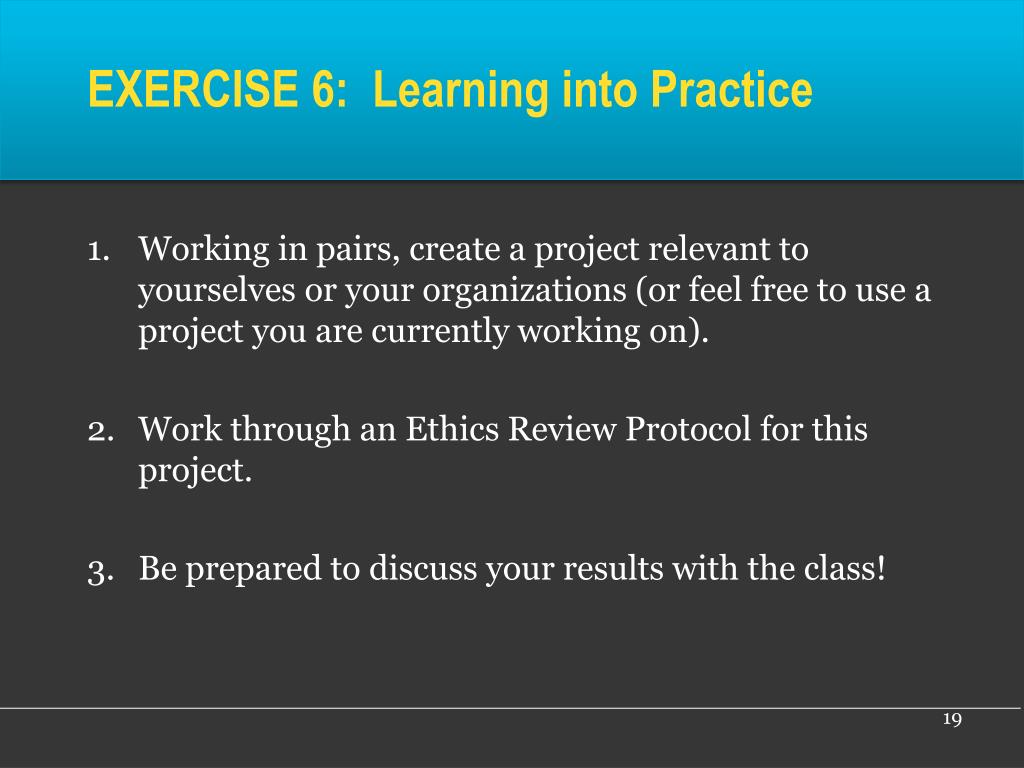 EXERCISE 6: Learning into Practice

1. Working in pairs, create a project relevant to yourselves or your organizations (or feel free to use a project you are currently working on).

2. Work through an Ethics Review Protocol for this project.

3. Be prepared to discuss your results with the class!

19